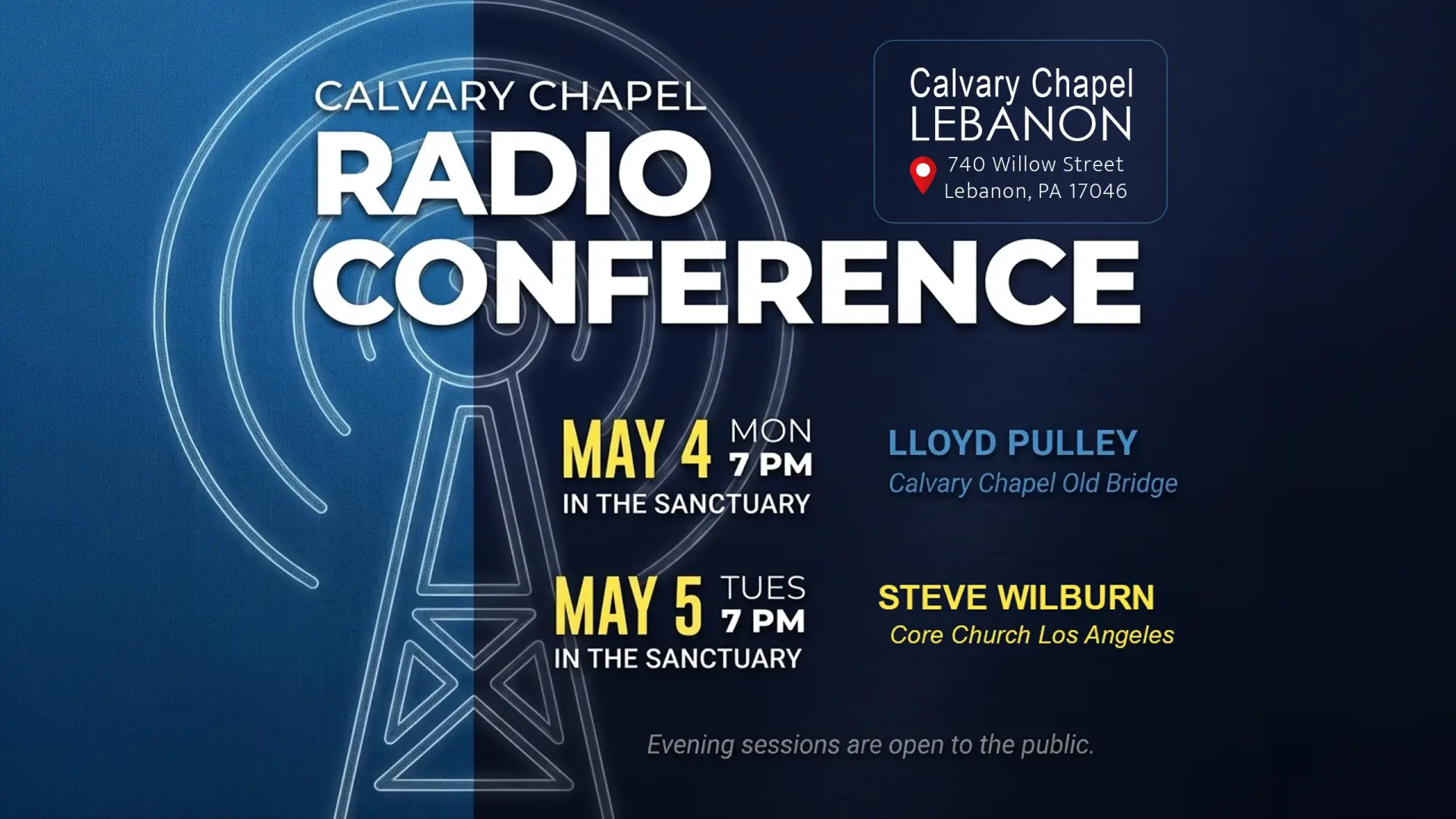 CALVARY CHAPEL
RADIO
CONFERENCE

Calvary Chapel
LEBANON
740 Willow Street
Lebanon, PA 17046

MAY 4 MON
7 PM
IN THE SANCTUARY

LLOYD PULLEY
Calvary Chapel Old Bridge

MAY 5 TUES
7 PM
IN THE SANCTUARY

STEVE WILBURN
Core Church Los Angeles

Evening sessions are open to the public.